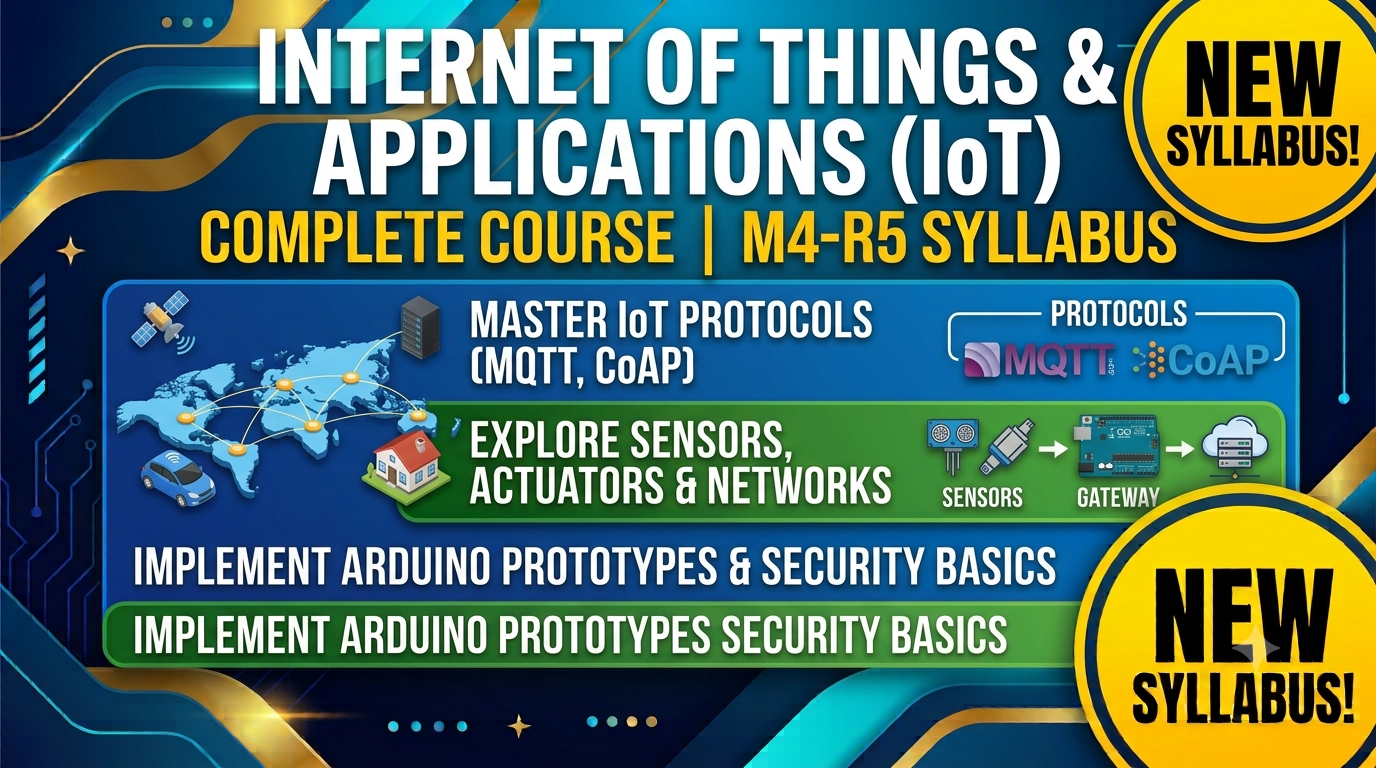 INTERNET OF THINGS & APPLICATIONS (IoT)

NEW SYLLABUS!

COMPLETE COURSE | M4-R5 SYLLABUS

MASTER IoT PROTOCOLS (MQTT, CoAP)

PROTOCOLS

MQTT CoAP

EXPLORE SENSORS, ACTUATORS & NETWORKS

SENSORS

GATEWAY

IMPLEMENT ARDUINO PROTOTYPES & SECURITY BASICS

IMPLEMENT ARDUINO PROTOTYPES SECURITY BASICS

NEW SYLLABUS!